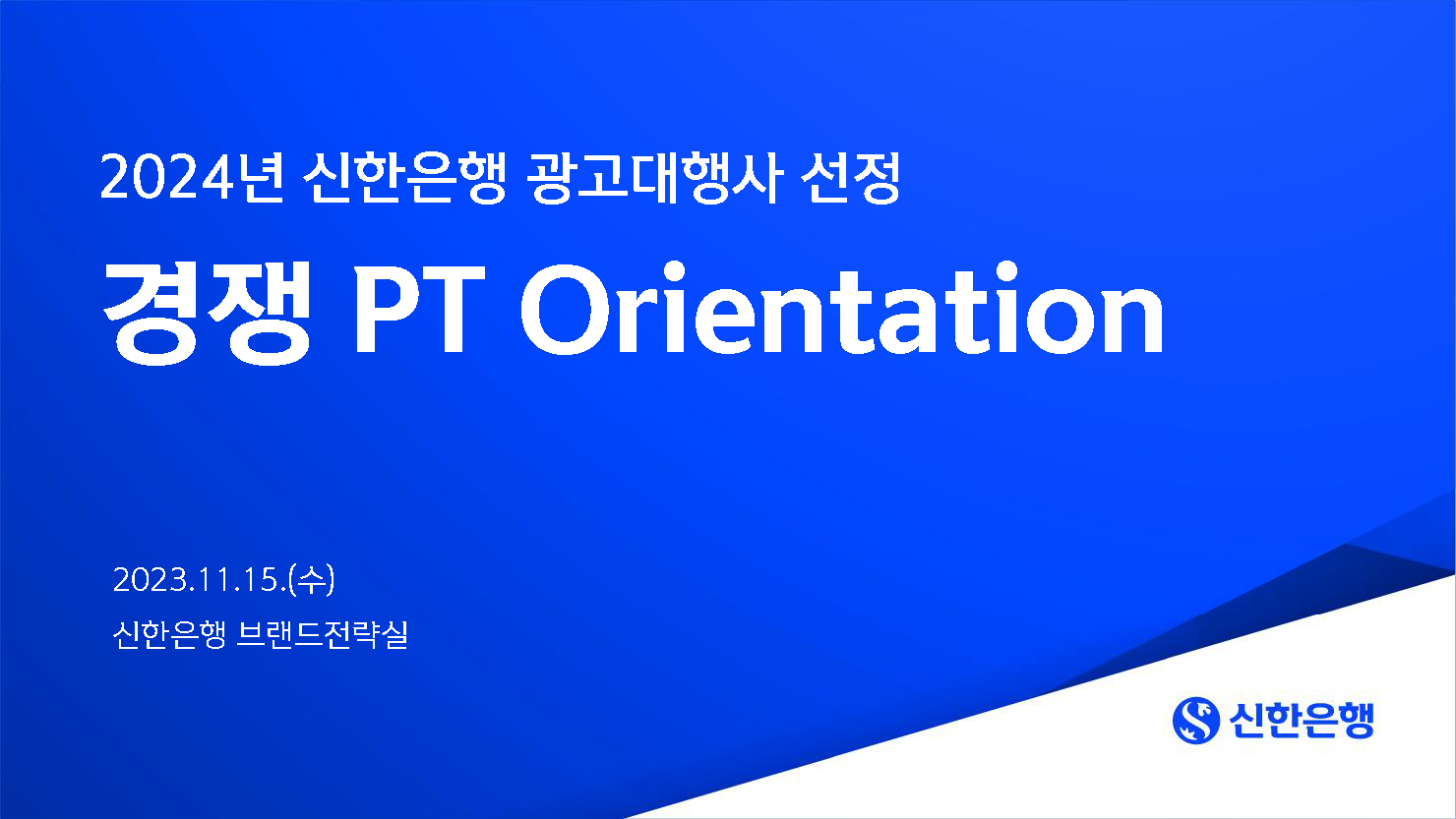 2024년 신한은행 광고대행사 선정

경쟁 PT Orientation

2023.11.15.(수)

신한은행 브랜드전략실

신한은행